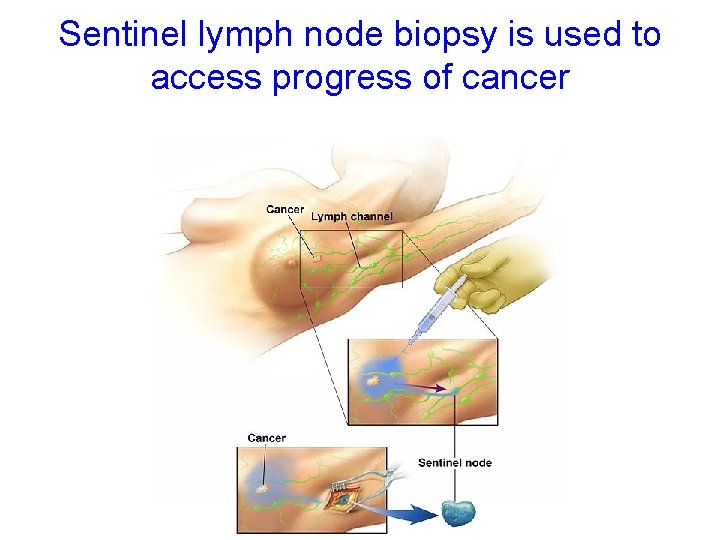 Sentinel lymph node biopsy is used to access progress of cancer

Cancer
Lymph channel

Cancer

Sentinel node